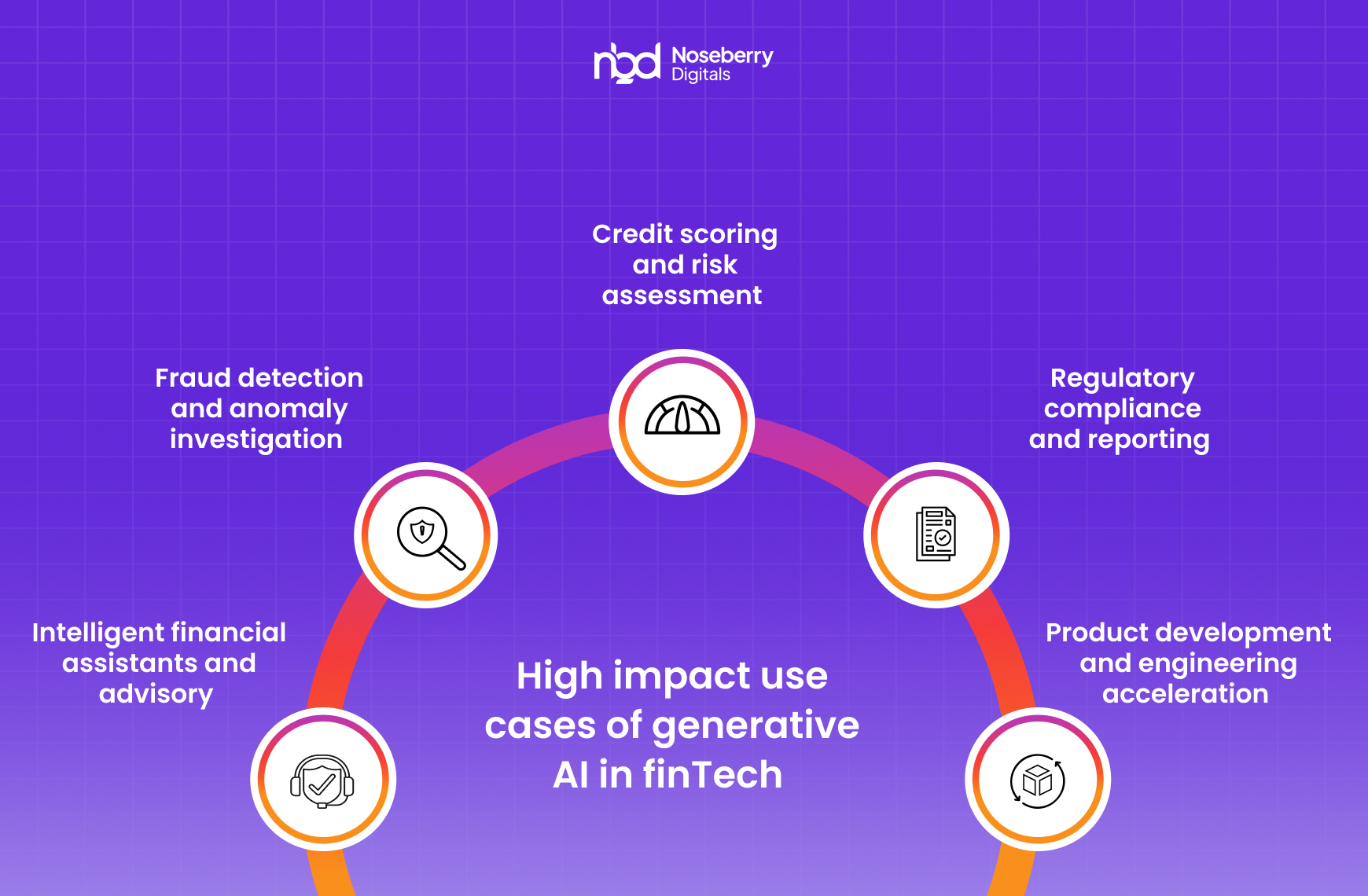 nbd Noseberry Digitals

Credit scoring and risk assessment

Fraud detection and anomaly investigation

Regulatory compliance and reporting

Intelligent financial assistants and advisory

Product development and engineering acceleration

High impact use cases of generative AI in finTech